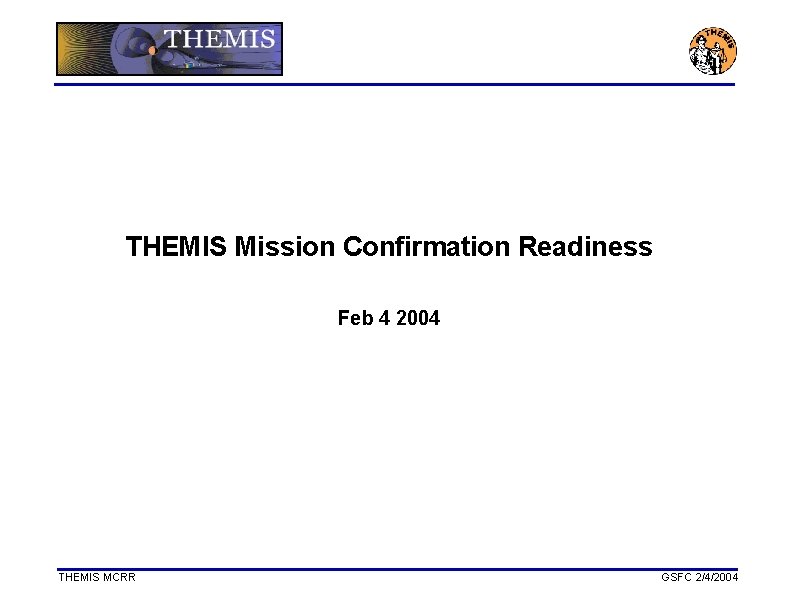 THEMIS

THEMIS

THEMIS Mission Confirmation Readiness

Feb 4 2004

THEMIS MCRR

GSFC 2/4/2004